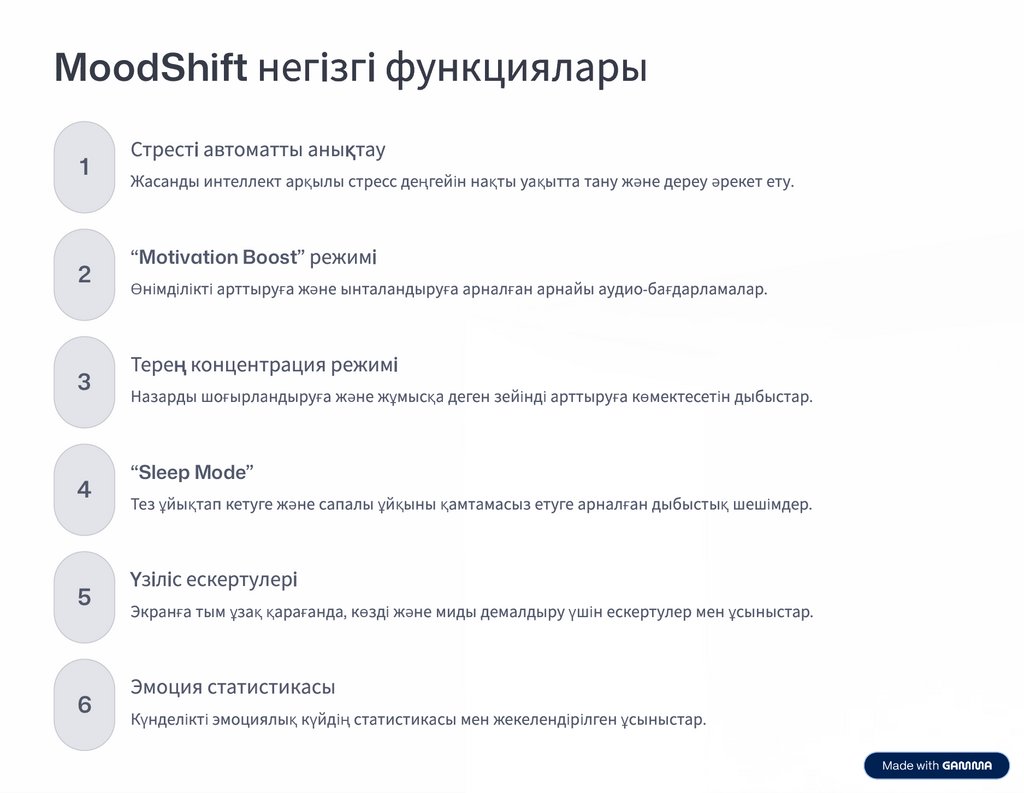 MoodShift негізгі функциялары

1

Стресті автоматты анықтау

Жасанды интеллект арқылы стресс деңгейін нақты уақытта тану және дереу әрекет ету.

2

“Motivation Boost” режимі

Өнімділікті арттыруға және ынталандыруға арналған арнайы аудио-бағдарламалар.

3

Терең концентрация режимі

Назарды шоғырландыруға және жұмысқа деген зейінді арттыруға көмектесетін дыбыстар.

4

“Sleep Mode”

Тез ұйықтап кетуге және сапалы ұйқыны қамтамасыз етуге арналған дыбыстық шешімдер.

5

Үзіліс ескертулері

Экранға тым ұзақ қарағанда, көзді және миды демалдыру үшін ескертулер мен ұсыныстар.

6

Эмоция статистикасы

Күнделікті эмоциялық күйдің статистикасы мен жекелендірілген ұсыныстар.

Made with GAMMA